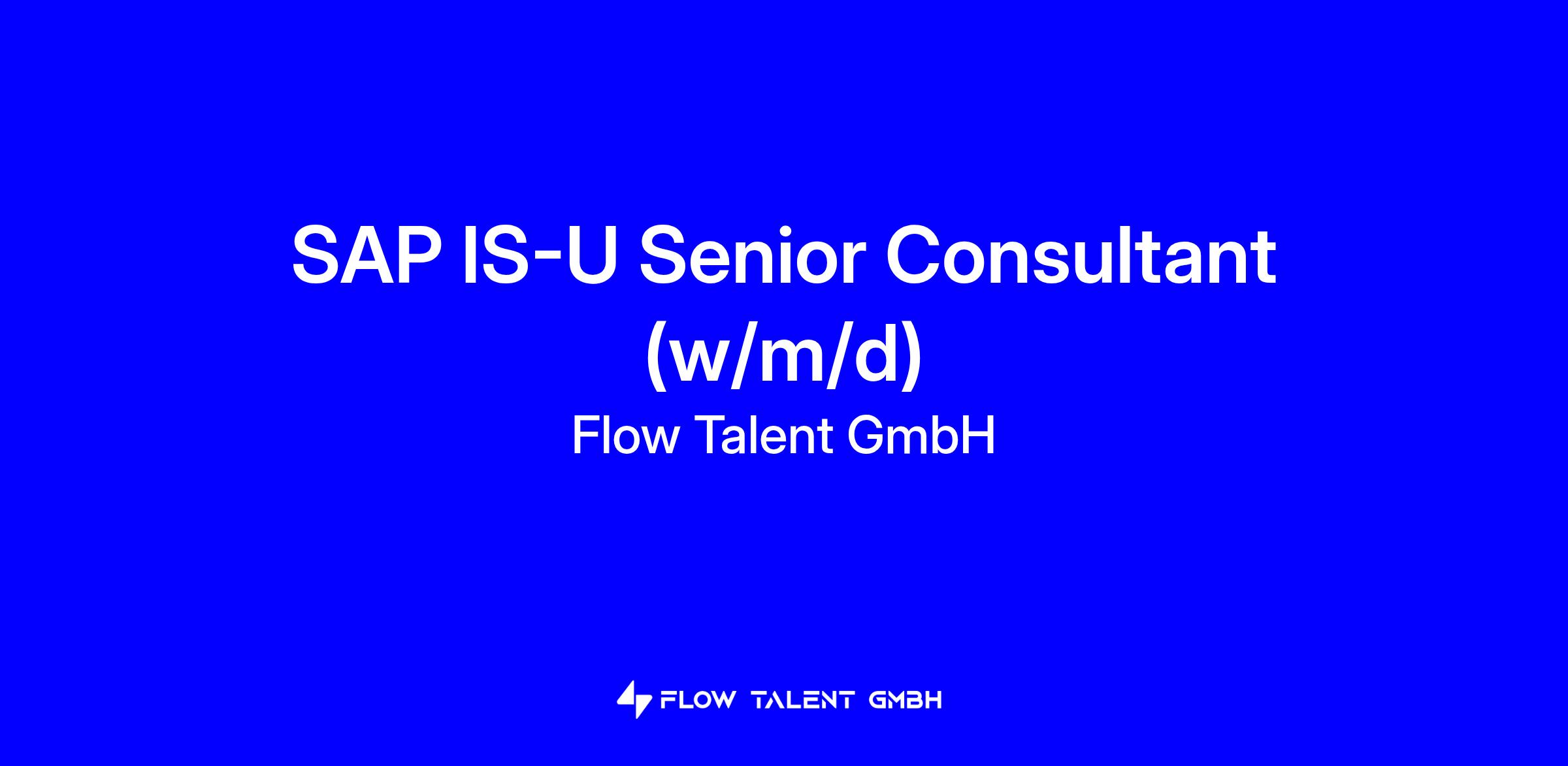 SAP IS-U Senior Consultant (w/m/d)
Flow Talent GmbH

FLOW TALENT GMBH